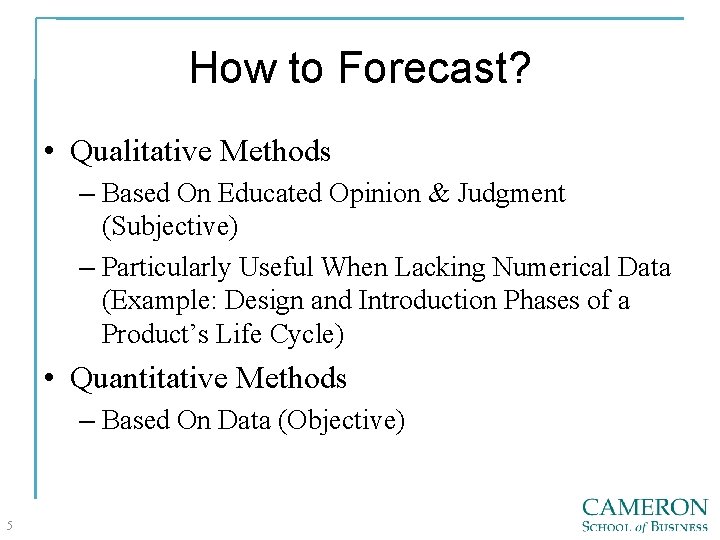 How to Forecast?

• Qualitative Methods
– Based On Educated Opinion & Judgment (Subjective)
– Particularly Useful When Lacking Numerical Data (Example: Design and Introduction Phases of a Product's Life Cycle)

• Quantitative Methods
– Based On Data (Objective)

5

CAMERON
SCHOOL of BUSINESS